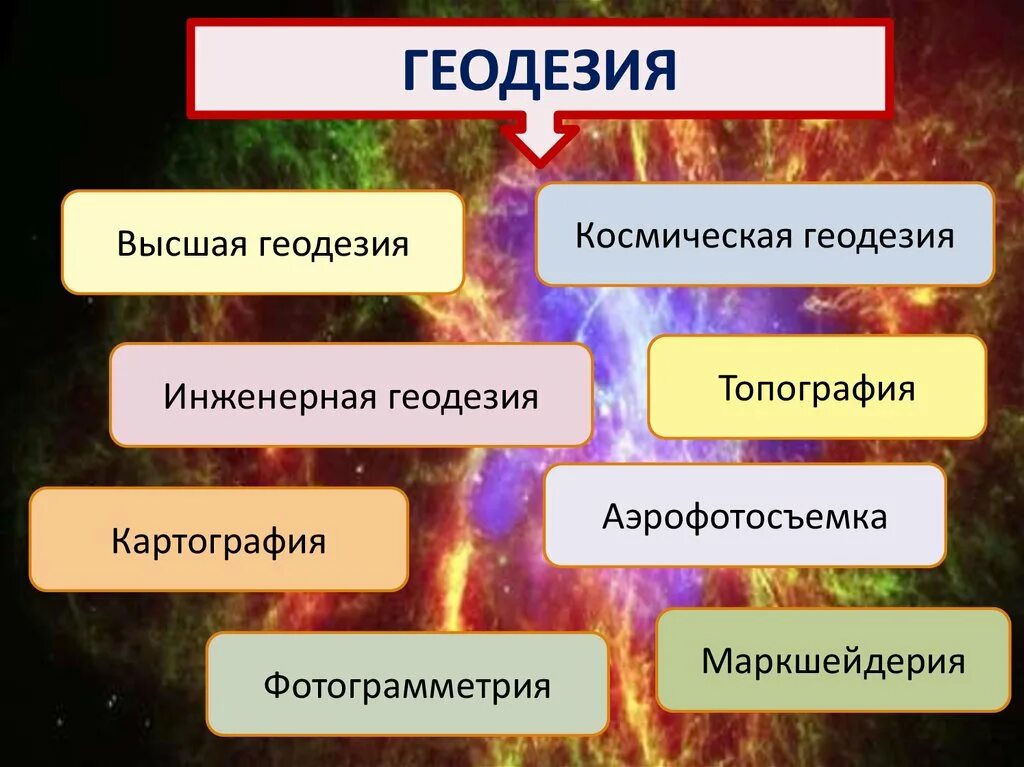 ГЕОДЕЗИЯ

Высшая геодезия

Космическая геодезия

Инженерная геодезия

Топография

Картография

Аэрофотосъемка

Фотограмметрия

Маркшейдерия